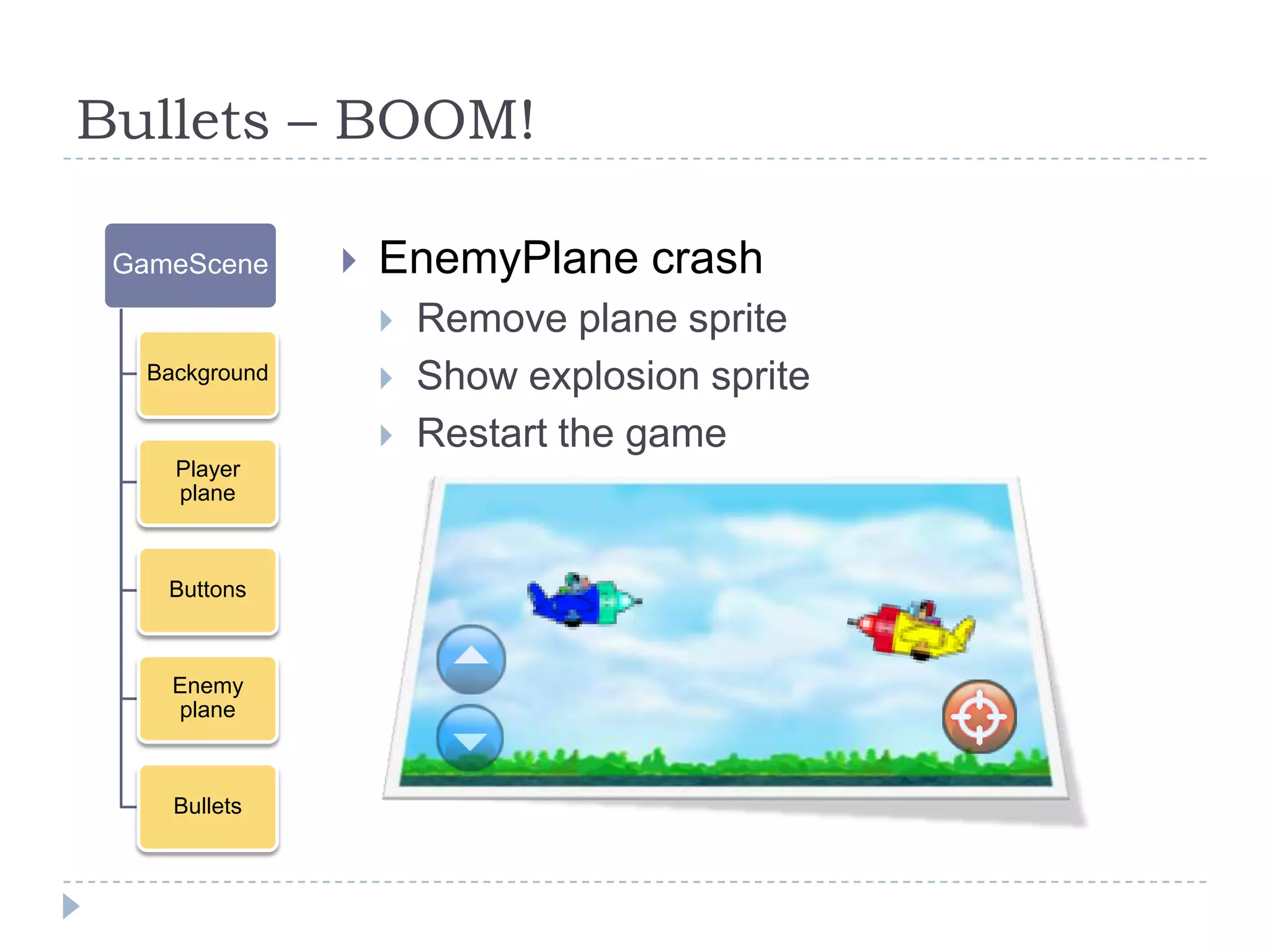 Bullets – BOOM!

GameScene

Background

Player plane

Buttons

Enemy plane

Bullets

EnemyPlane crash

Remove plane sprite

Show explosion sprite

Restart the game